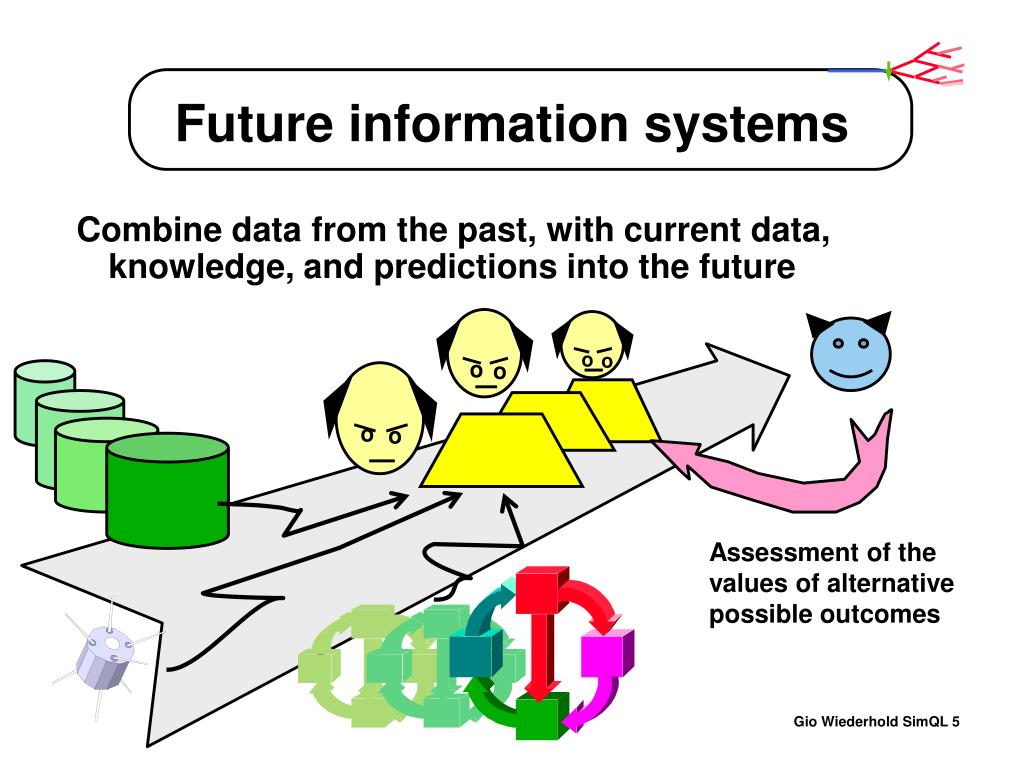 Future information systems

Combine data from the past, with current data, knowledge, and predictions into the future

Assessment of the values of alternative possible outcomes

Gio Wiederhold SimQL 5